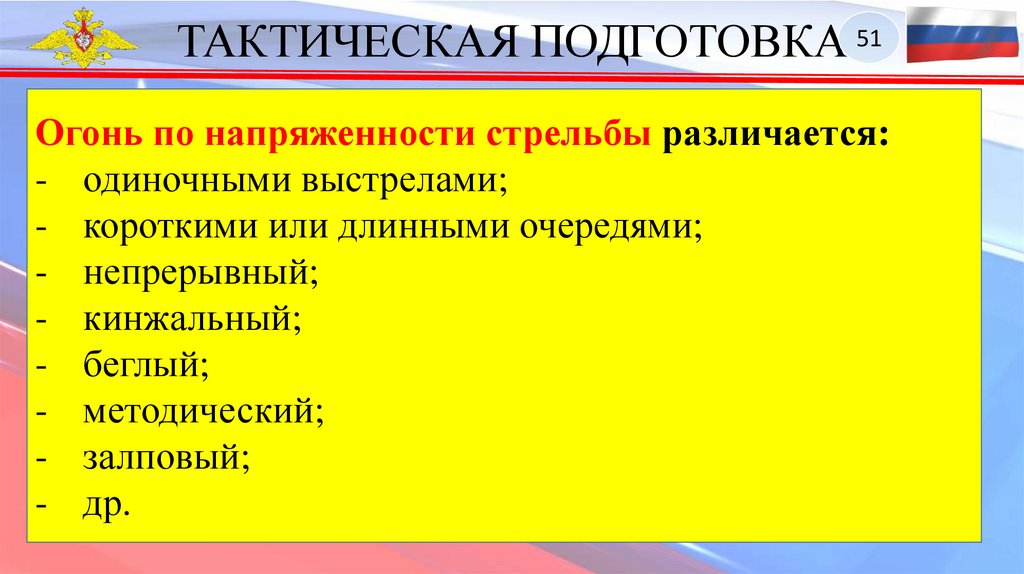 ТАКТИЧЕСКАЯ ПОДГОТОВКА

51

Огонь по напряженности стрельбы различается:
- одиночными выстрелами;
- короткими или длинными очередями;
- непрерывный;
- кинжальный;
- беглый;
- методический;
- залповый;
- др.